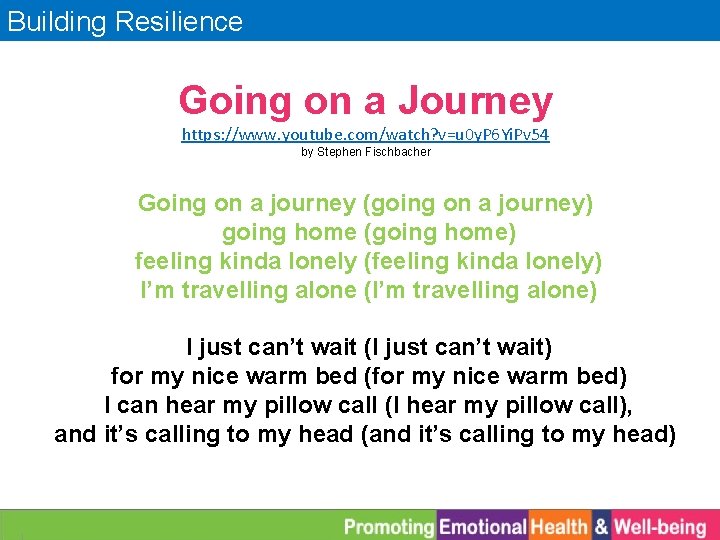 Building Resilience

Going on a Journey
https://www.youtube.com/watch?v=u0yP6YiPv54
by Stephen Fischbacher

Going on a journey (going on a journey)
going home (going home)
feeling kinda lonely (feeling kinda lonely)
I'm travelling alone (I'm travelling alone)

I just can't wait (I just can't wait)
for my nice warm bed (for my nice warm bed)
I can hear my pillow call (I hear my pillow call),
and it's calling to my head (and it's calling to my head)

Promoting Emotional Health & Well-being